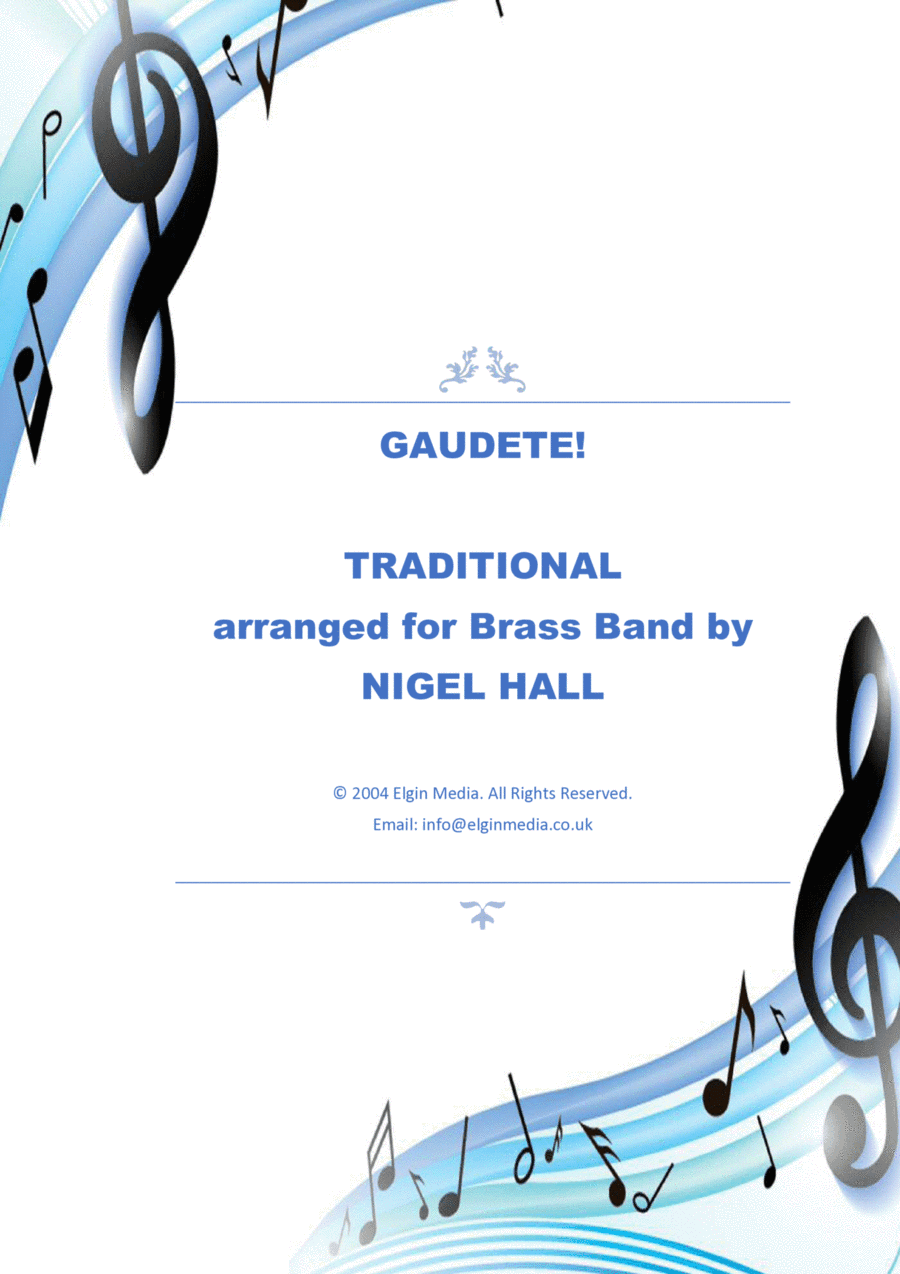 GAUDETE!

TRADITIONAL
arranged for Brass Band by
NIGEL HALL

© 2004 Elgin Media. All Rights Reserved.
Email: info@elginmedia.co.uk